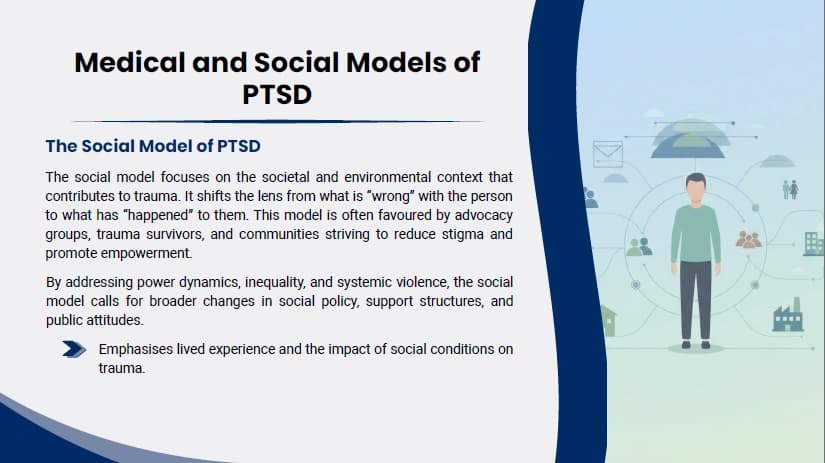 Medical and Social Models of PTSD

The Social Model of PTSD

The social model focuses on the societal and environmental context that contributes to trauma. It shifts the lens from what is "wrong" with the person to what has "happened" to them. This model is often favoured by advocacy groups, trauma survivors, and communities striving to reduce stigma and promote empowerment.

By addressing power dynamics, inequality, and systemic violence, the social model calls for broader changes in social policy, support structures, and public attitudes.

Emphasises lived experience and the impact of social conditions on trauma.